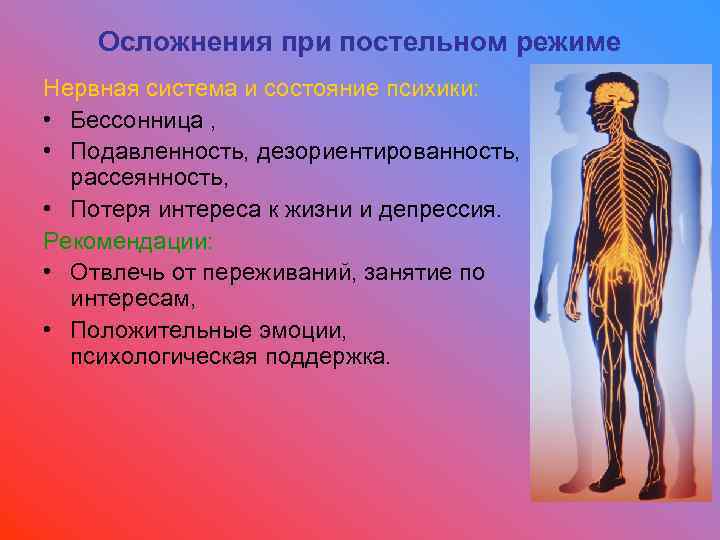 Осложнения при постельном режиме

Нервная система и состояние психики:

• Бессонница ,
• Подавленность, дезориентированность, рассеянность,
• Потеря интереса к жизни и депрессия.

Рекомендации:

• Отвлечь от переживаний, занятие по интересам,
• Положительные эмоции, психологическая поддержка.